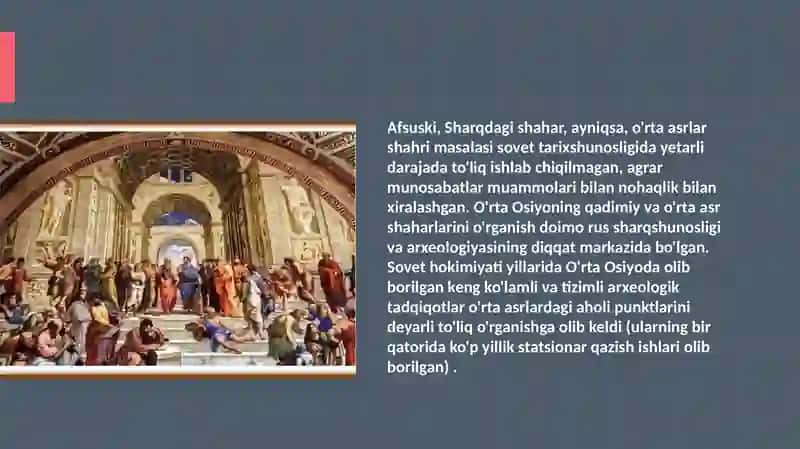 Afsuski, Sharqdagi shahar, ayniqsa, o'rta asrlar shahri masalasi sovet tarixshunosligida yetarli darajada to'liq ishlab chiqilmagan, agrar munosabatlar muammolari bilan nohaqlik bilan xiralashgan. O'rta Osiyoning qadimiy va o'rta asr shaharlarini o'rganish doimo rus sharqshunosligi va arxeologiyasining diqqat markazida bo'lgan. Sovet hokimiyati yillarida O'rta Osiyoda olib borilgan keng ko'lamli va tizimli arxeologik tadqiqotlar o'rta asrlardagi aholi punktlarini deyarli to'liq o'rganishga olib keldi (ularning bir qatorida ko'p yillik statsionar qazish ishlari olib borilgan) .